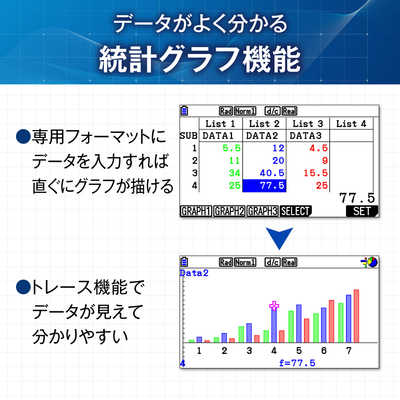 データがよく分かる
統計グラフ機能

●専用フォーマットにデータを入力すれば直ぐにグラフが描ける

Rad Norm1 d/c Real

| | List 1 | List 2 | List 3 | List 4 |
|---|---|---|---|---|
| SUB | DATA1 | DATA2 | DATA3 | |
| 1 | 5.5 | 12 | 4.5 | |
| 2 | 11 | 20 | 9 | |
| 3 | 34 | 40.5 | 15.5 | |
| 4 | 25 | 77.5 | 25 | |

77.5

GRAPH1 GRAPH2 GRAPH3 SELECT SET

●トレース機能でデータが見えて分かりやすい

Rad Norm1 d/c Real

Data2

1 2 3 4 5 6 7

4 f=77.5